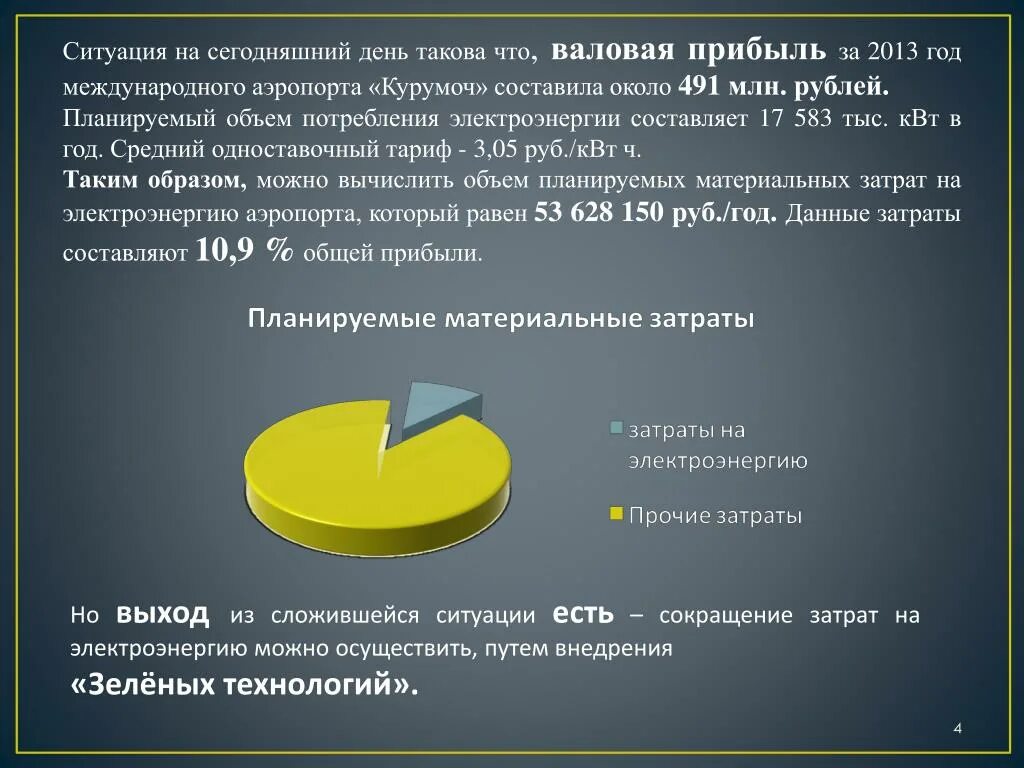 Ситуация на сегодняшний день такова что, валовая прибыль за 2013 год международного аэропорта «Курумоч» составила около 491 млн. рублей. Планируемый объем потребления электроэнергии составляет 17 583 тыс. кВт в год. Средний одноставочный тариф - 3,05 руб./кВт ч.
Таким образом, можно вычислить объем планируемых материальных затрат на электроэнергию аэропорта, который равен 53 628 150 руб./год. Данные затраты составляют 10,9 % общей прибыли.

Планируемые материальные затраты

затраты на электроэнергию

Прочие затраты

Но выход из сложившейся ситуации есть – сокращение затрат на электроэнергию можно осуществить, путем внедрения «Зелёных технологий».

4